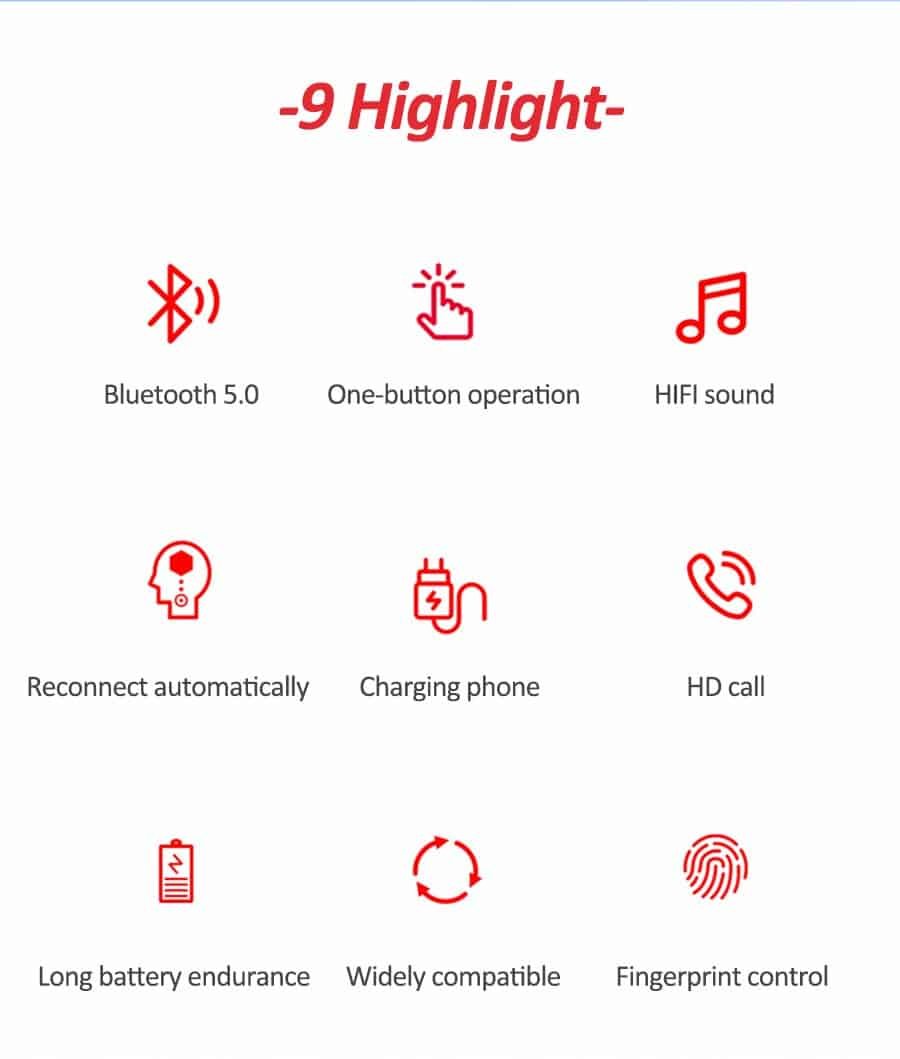 -9 Highlight-

Bluetooth 5.0

One-button operation

HIFI sound

Reconnect automatically

Charging phone

HD call

Long battery endurance

Widely compatible

Fingerprint control